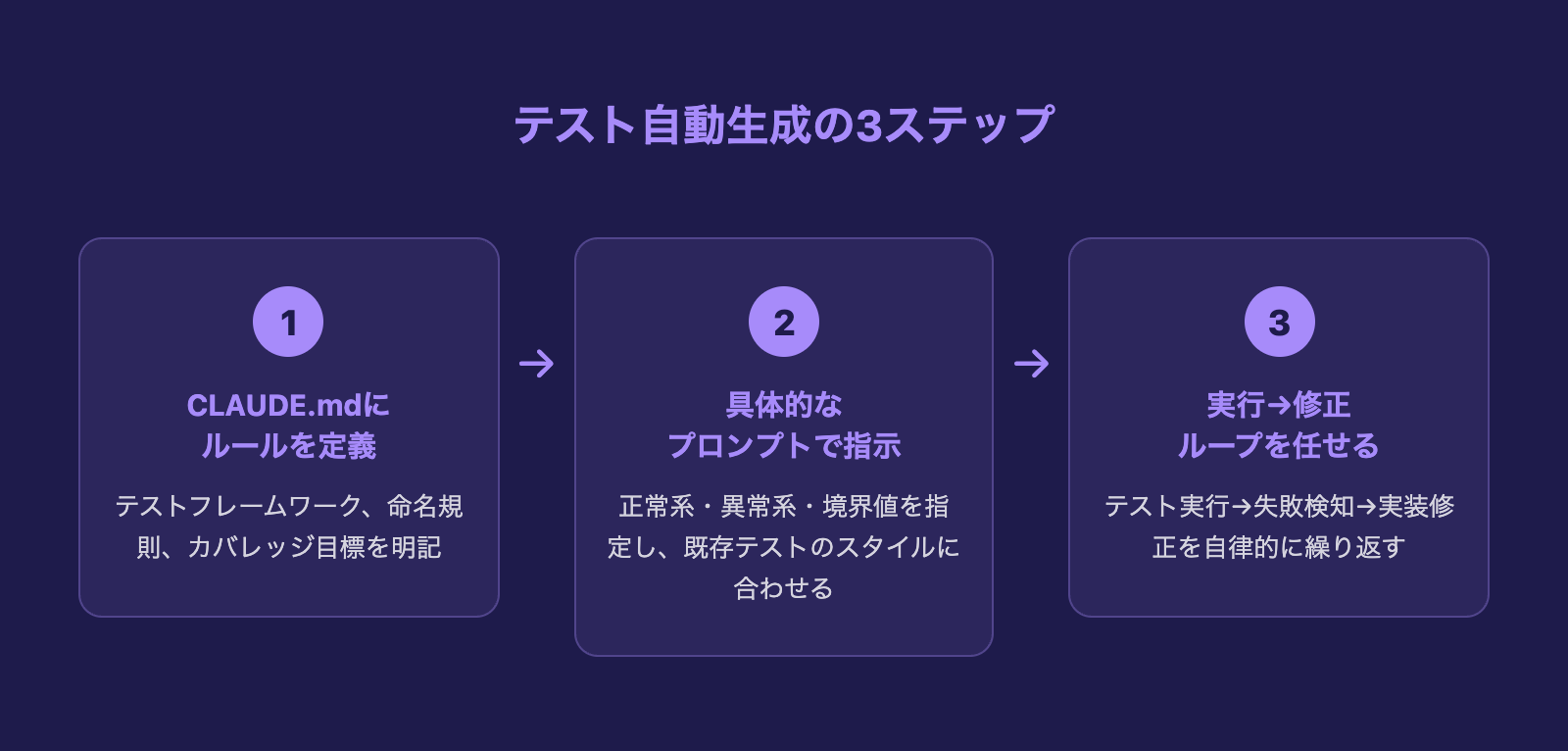 テスト自動生成の3ステップ

1

CLAUDE.mdに
ルールを定義

テストフレームワーク、命名規則、カバレッジ目標を明記

→

2

具体的な
プロンプトで指示

正常系・異常系・境界値を指定し、既存テストのスタイルに合わせる

→

3

実行→修正
ループを任せる

テスト実行→失敗検知→実装修正を自律的に繰り返す